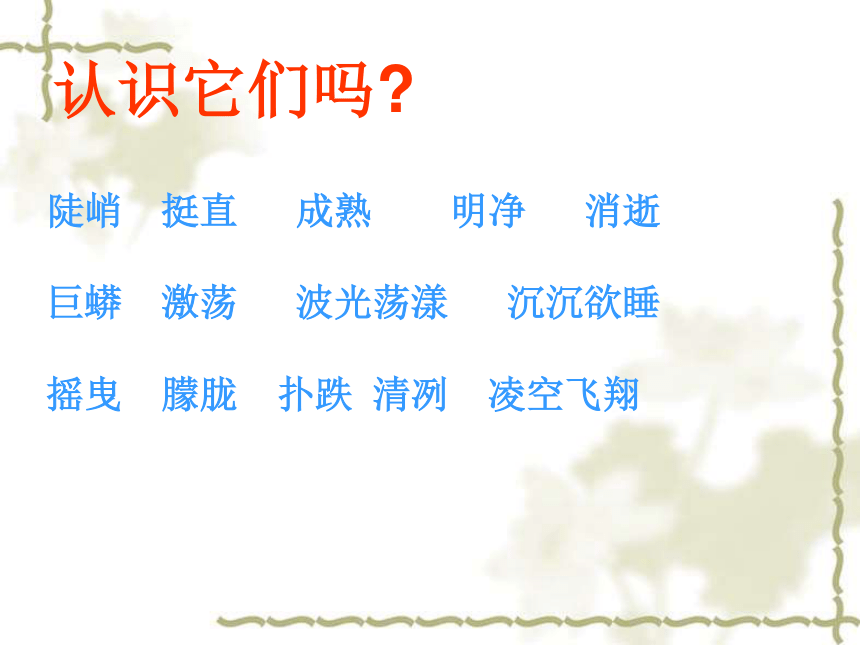 认识它们吗?

陡峭　挺直　成熟　明净　消逝

巨蟒　激荡　波光荡漾　沉沉欲睡

摇曳　朦胧　扑跌　清冽　凌空飞翔